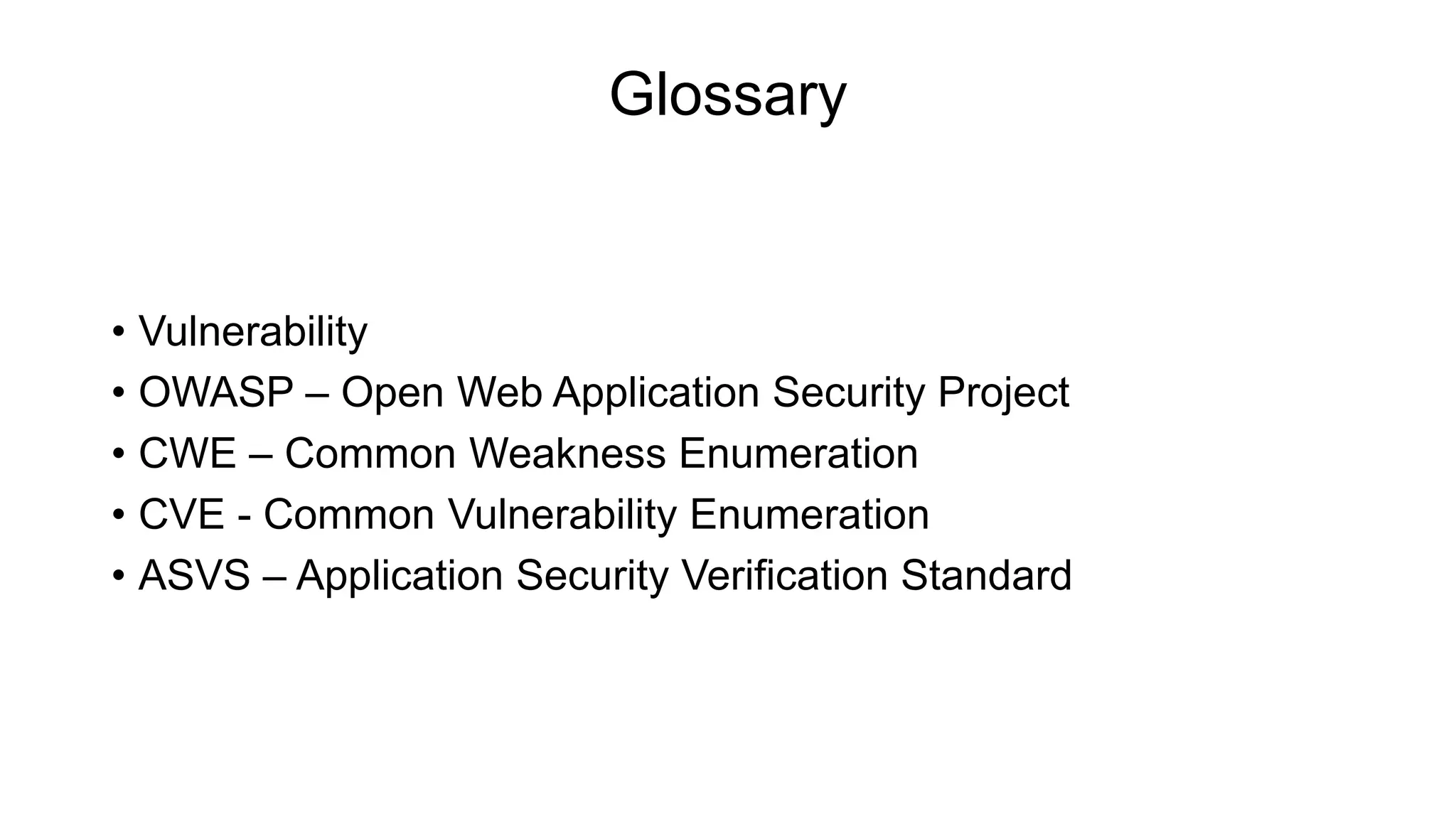 Glossary

• Vulnerability
• OWASP – Open Web Application Security Project
• CWE – Common Weakness Enumeration
• CVE - Common Vulnerability Enumeration
• ASVS – Application Security Verification Standard